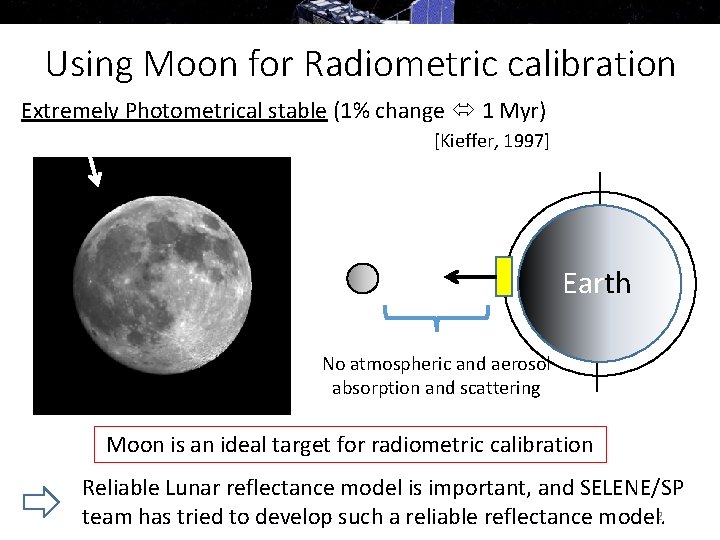 Using Moon for Radiometric calibration

Extremely Photometrical stable (1% change ⇔ 1 Myr)

[Kieffer, 1997]

Earth

No atmospheric and aerosol absorption and scattering

Moon is an ideal target for radiometric calibration

⇨ Reliable Lunar reflectance model is important, and SELENE/SP team has tried to develop such a reliable reflectance model.